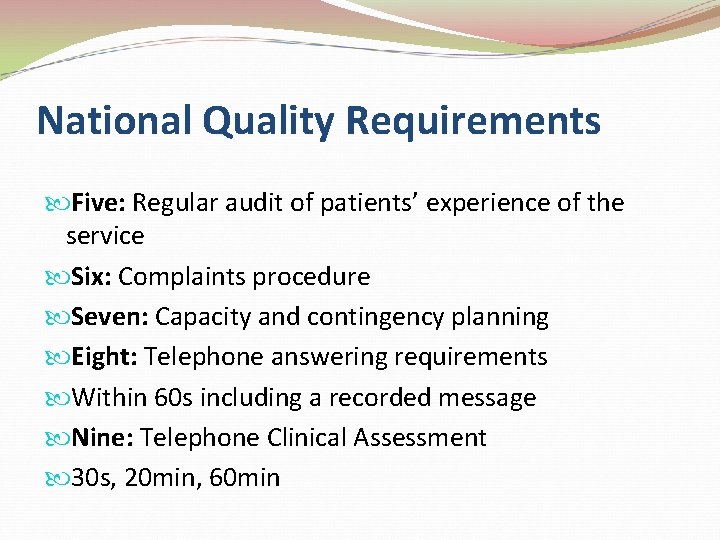 National Quality Requirements

Five: Regular audit of patients’ experience of the service

Six: Complaints procedure

Seven: Capacity and contingency planning

Eight: Telephone answering requirements

Within 60s including a recorded message

Nine: Telephone Clinical Assessment

30s, 20min, 60min